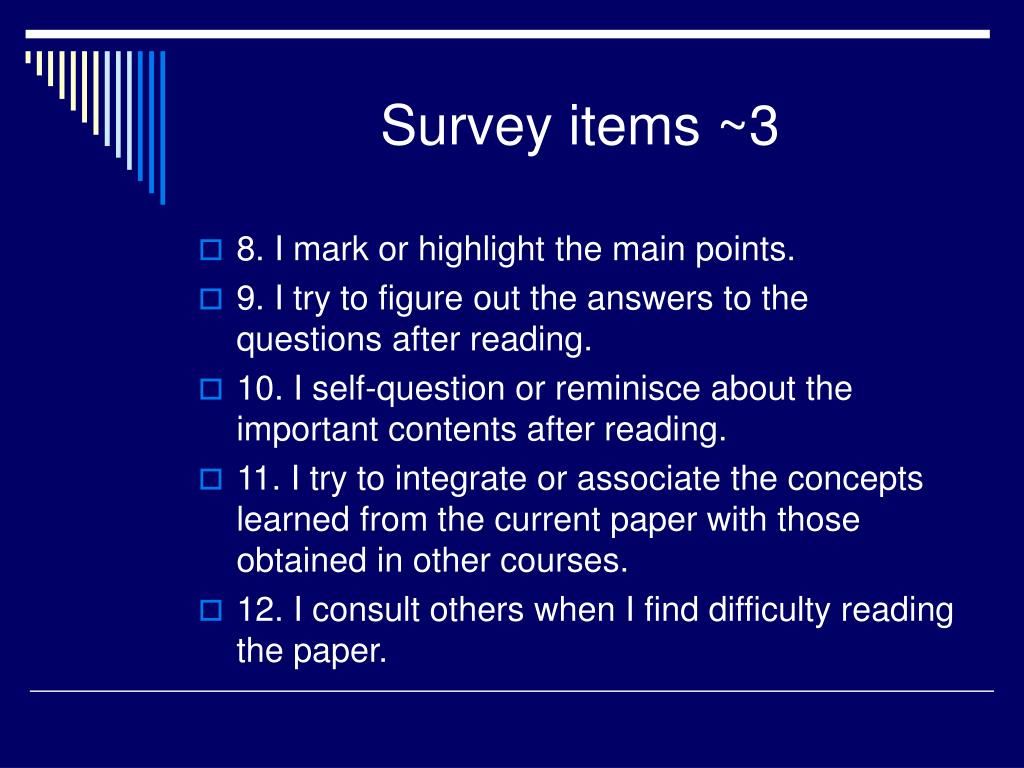 Survey items ~3

8. I mark or highlight the main points.

9. I try to figure out the answers to the questions after reading.

10. I self-question or reminisce about the important contents after reading.

11. I try to integrate or associate the concepts learned from the current paper with those obtained in other courses.

12. I consult others when I find difficulty reading the paper.